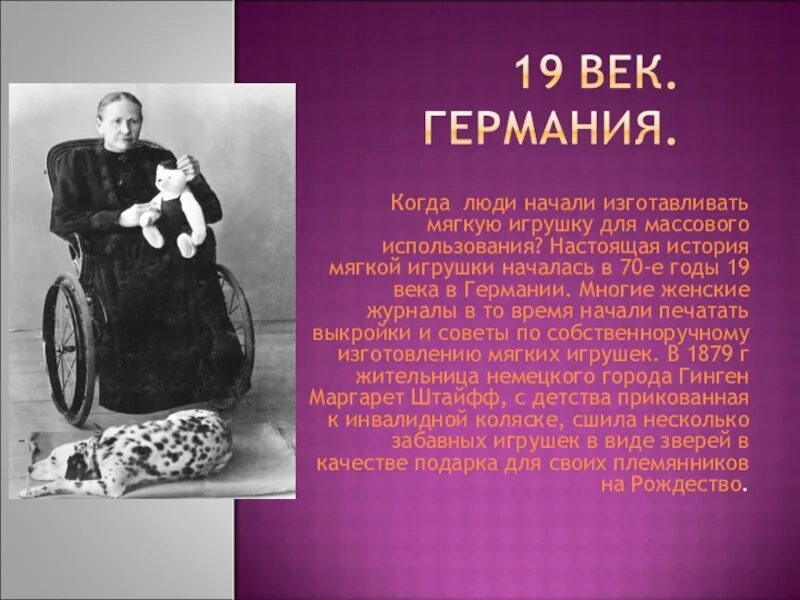 19 ВЕК. ГЕРМАНИЯ.

Когда  люди начали изготавливать мягкую игрушку для массового использования? Настоящая история мягкой игрушки началась в 70-е годы 19 века в Германии. Многие женские журналы в то время начали печатать выкройки и советы по собственноручному изготовлению мягких игрушек. В 1879 г жительница немецкого города Гинген Маргарет Штайфф, с детства прикованная к инвалидной коляске, сшила несколько забавных игрушек в виде зверей в качестве подарка для своих племянников на Рождество.